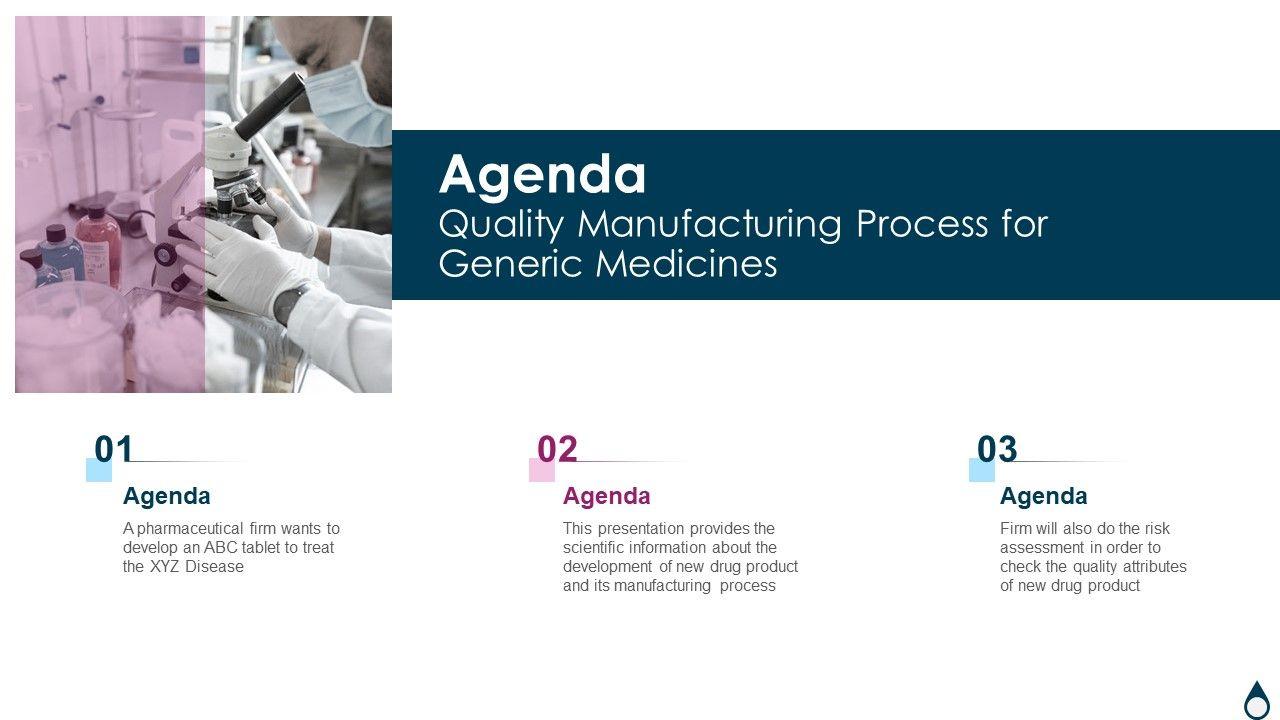 Agenda
Quality Manufacturing Process for Generic Medicines

01
Agenda
A pharmaceutical firm wants to develop an ABC tablet to treat the XYZ Disease

02
Agenda
This presentation provides the scientific information about the development of new drug product and its manufacturing process

03
Agenda
Firm will also do the risk assessment in order to check the quality attributes of new drug product